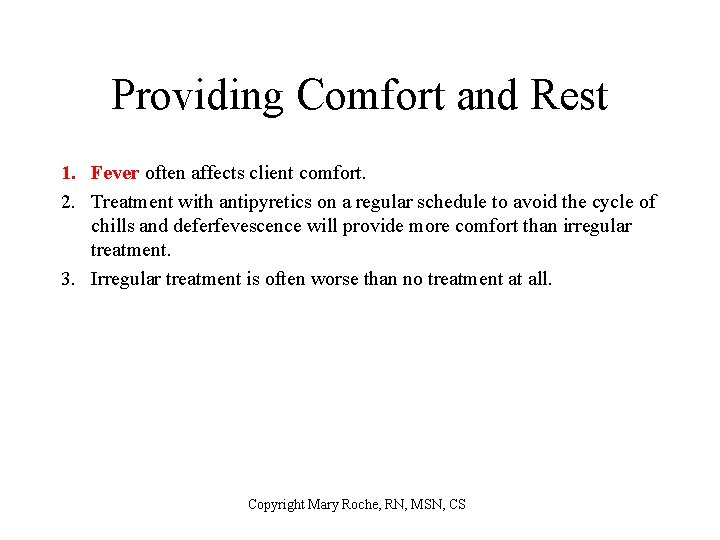 Providing Comfort and Rest

1. Fever often affects client comfort.
2. Treatment with antipyretics on a regular schedule to avoid the cycle of chills and deferfevescence will provide more comfort than irregular treatment.
3. Irregular treatment is often worse than no treatment at all.

Copyright Mary Roche, RN, MSN, CS